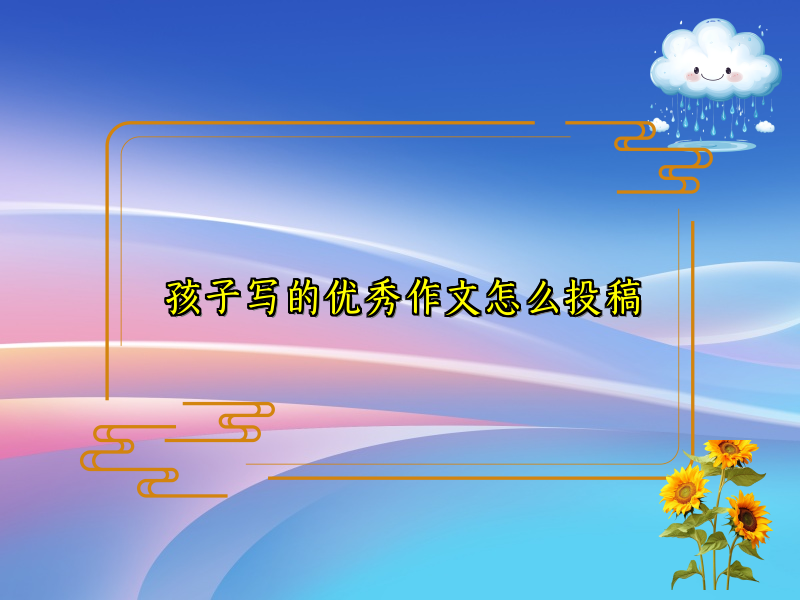 孩子写的优秀作文怎么投稿